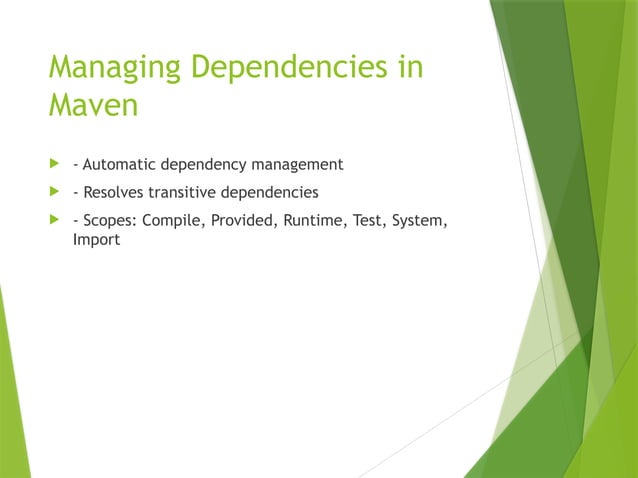 Managing Dependencies in Maven

- Automatic dependency management
- Resolves transitive dependencies
- Scopes: Compile, Provided, Runtime, Test, System, Import